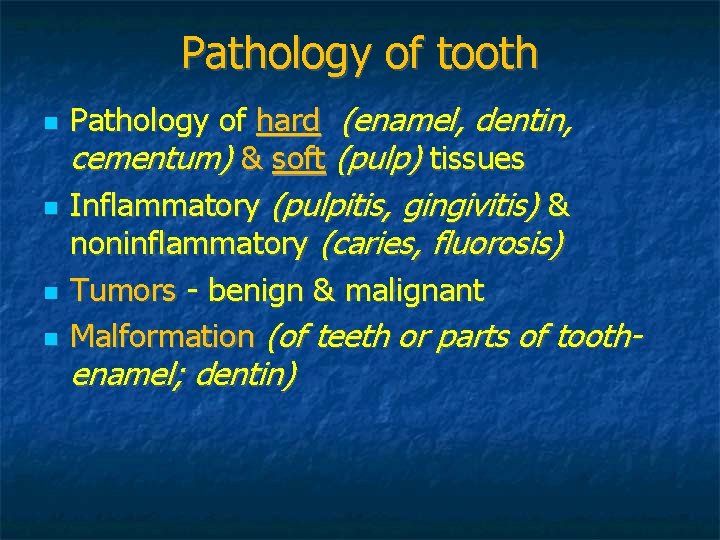 Pathology of tooth

- Pathology of hard (enamel, dentin, cementum) & soft (pulp) tissues
- Inflammatory (pulpitis, gingivitis) & noninflammatory (caries, fluorosis)
- Tumors - benign & malignant
- Malformation (of teeth or parts of tooth-enamel; dentin)